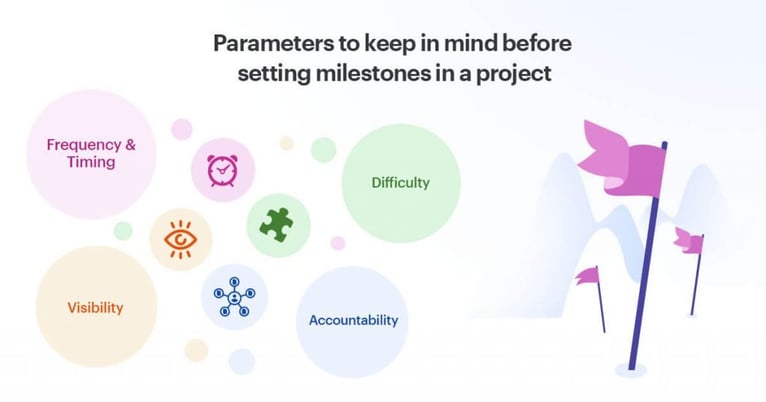 Parameters to keep in mind before setting milestones in a project

Frequency & Timing

Difficulty

Visibility

Accountability